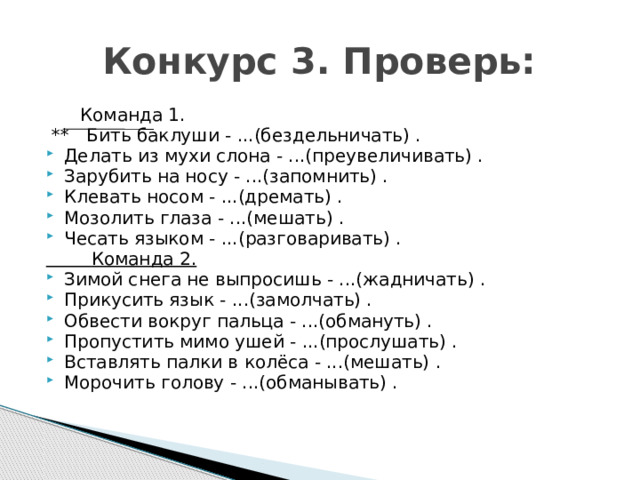 Конкурс 3. Проверь:

Команда 1.
** Бить баклуши - ...(бездельничать) .
Делать из мухи слона - ...(преувеличивать) .
Зарубить на носу - ...(запомнить) .
Клевать носом - ...(дремать) .
Мозолить глаза - ...(мешать) .
Чесать языком - ...(разговаривать) .

Команда 2.
Зимой снега не выпросишь - ...(жадничать) .
Прикусить язык - ...(замолчать) .
Обвести вокруг пальца - ...(обмануть) .
Пропустить мимо ушей - ...(прослушать) .
Вставлять палки в колёса - ...(мешать) .
Морочить голову - ...(обманывать) .